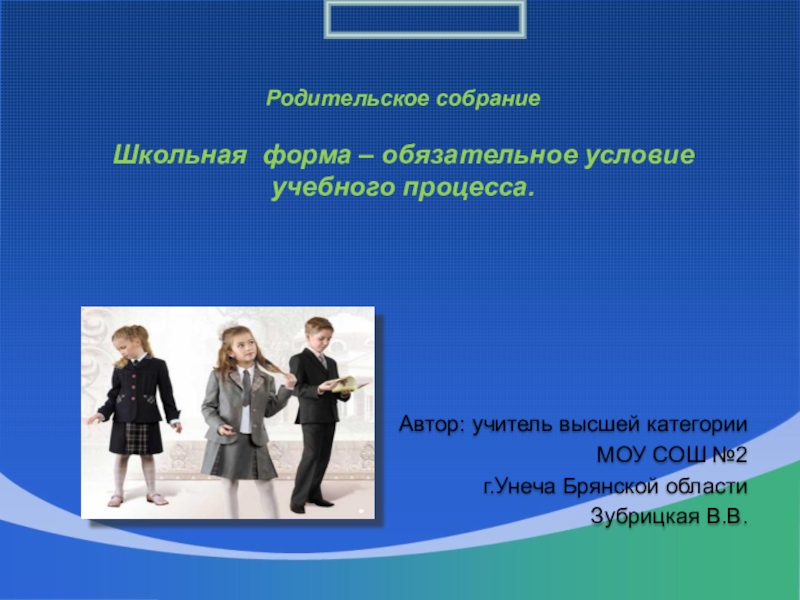 Родительское собрание

Школьная форма – обязательное условие учебного процесса.

Автор: учитель высшей категории
МОУ СОШ №2
г.Унеча Брянской области
Зубрицкая В.В.